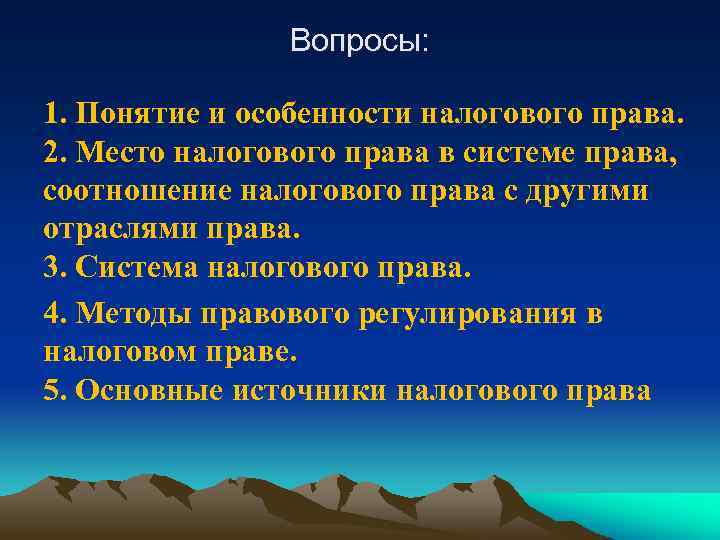 Вопросы:

1. Понятие и особенности налогового права.
2. Место налогового права в системе права, соотношение налогового права с другими отраслями права.
3. Система налогового права.
4. Методы правового регулирования в налоговом праве.
5. Основные источники налогового права